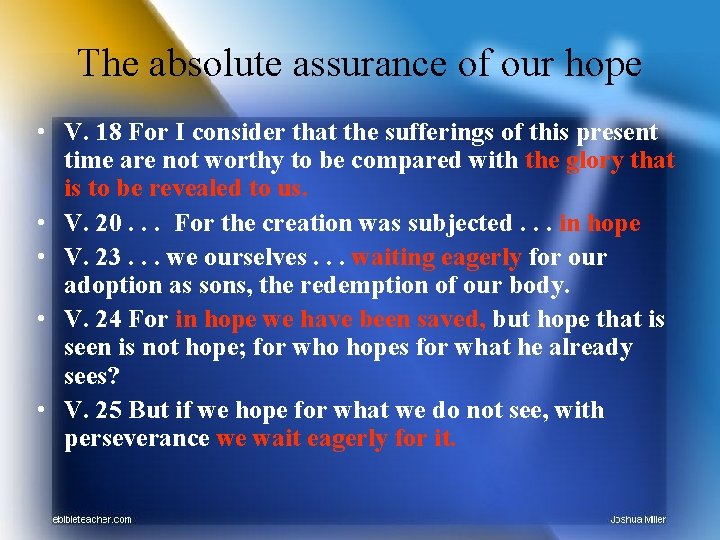 The absolute assurance of our hope

• V. 18 For I consider that the sufferings of this present time are not worthy to be compared with the glory that is to be revealed to us.
• V. 20 . . . For the creation was subjected . . . in hope
• V. 23 . . . we ourselves . . . waiting eagerly for our adoption as sons, the redemption of our body.
• V. 24 For in hope we have been saved, but hope that is seen is not hope; for who hopes for what he already sees?
• V. 25 But if we hope for what we do not see, with perseverance we wait eagerly for it.

ebibleteacher.com

Joshua Miller